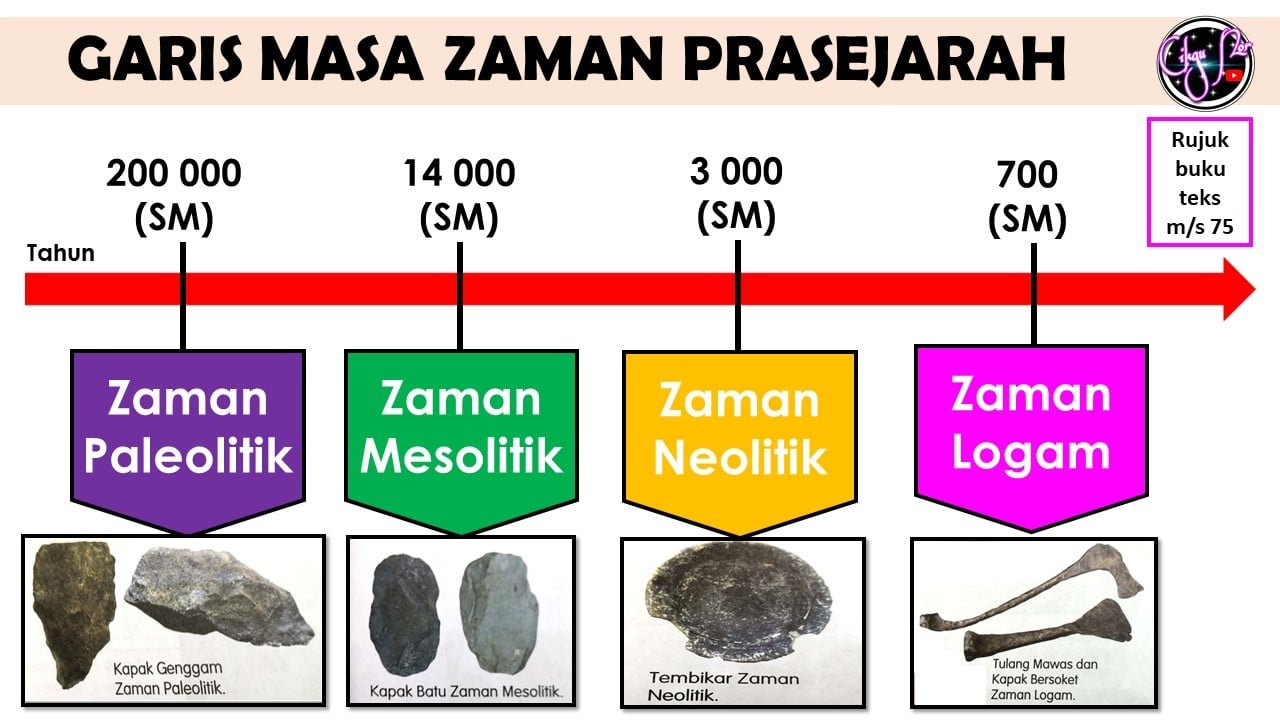 GARIS MASA ZAMAN PRASEJARAH

Cikgu Nor

Rujuk buku teks m/s 75

Tahun

200 000 (SM)

14 000 (SM)

3 000 (SM)

700 (SM)

Zaman Paleolitik

Zaman Mesolitik

Zaman Neolitik

Zaman Logam

Kapak Genggam Zaman Paleolitik.

Kapak Batu Zaman Mesolitik.

Tembikar Zaman Neolitik.

Tulang Mawas dan Kapak Bersoket Zaman Logam.